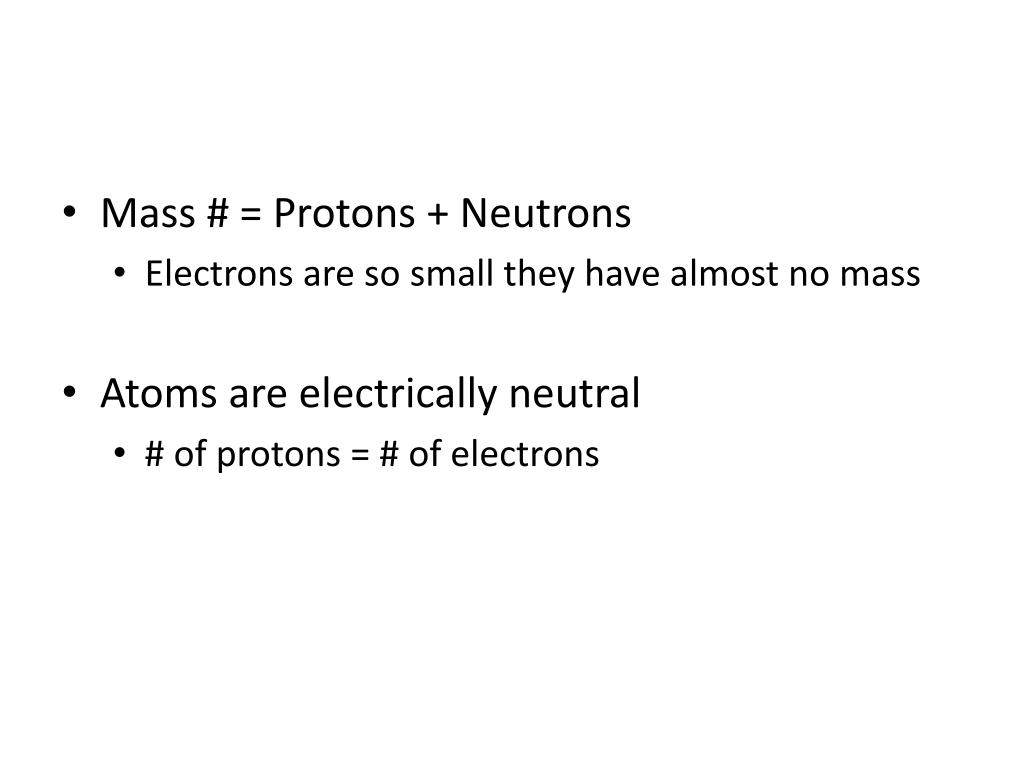 • Mass # = Protons + Neutrons
  • Electrons are so small they have almost no mass

• Atoms are electrically neutral
  • # of protons = # of electrons